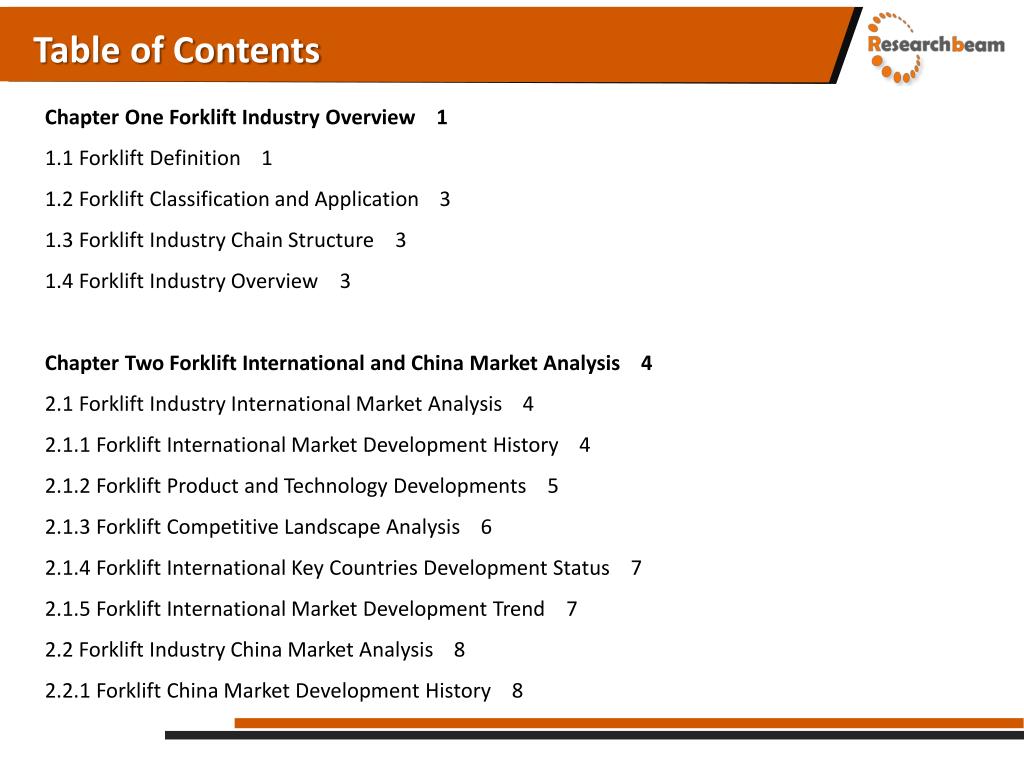 Table of Contents

Researchbeam

Chapter One Forklift Industry Overview 1

1.1 Forklift Definition 1

1.2 Forklift Classification and Application 3

1.3 Forklift Industry Chain Structure 3

1.4 Forklift Industry Overview 3

Chapter Two Forklift International and China Market Analysis 4

2.1 Forklift Industry International Market Analysis 4

2.1.1 Forklift International Market Development History 4

2.1.2 Forklift Product and Technology Developments 5

2.1.3 Forklift Competitive Landscape Analysis 6

2.1.4 Forklift International Key Countries Development Status 7

2.1.5 Forklift International Market Development Trend 7

2.2 Forklift Industry China Market Analysis 8

2.2.1 Forklift China Market Development History 8